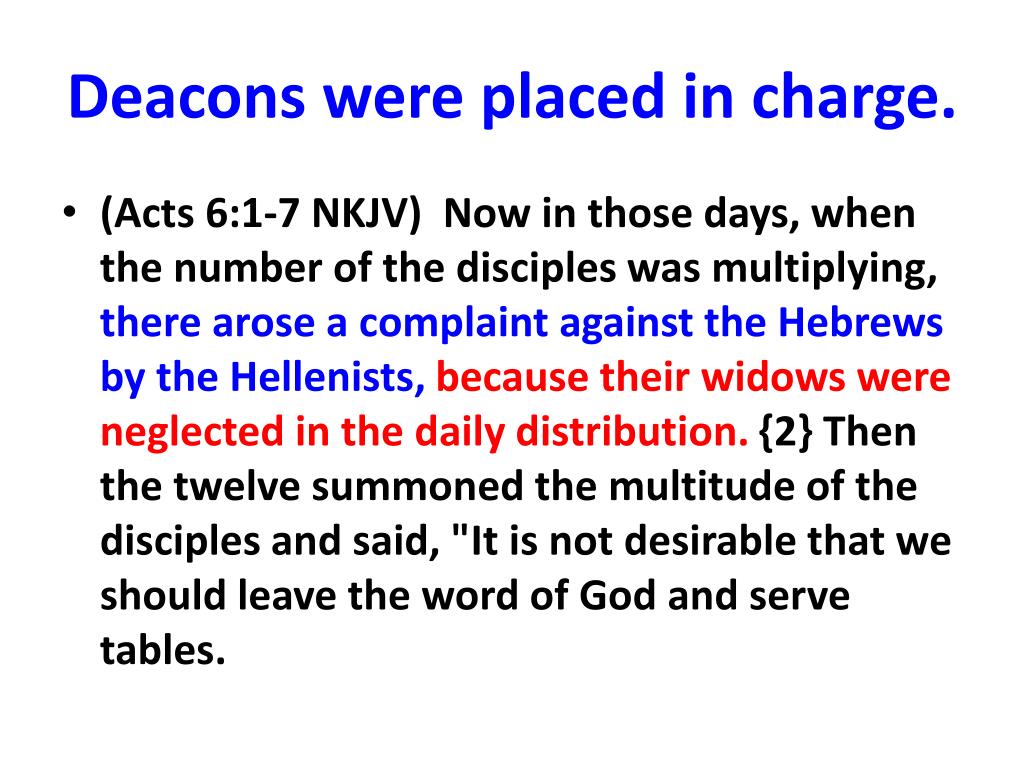 Deacons were placed in charge.

• (Acts 6:1-7 NKJV) Now in those days, when the number of the disciples was multiplying, there arose a complaint against the Hebrews by the Hellenists, because their widows were neglected in the daily distribution. {2} Then the twelve summoned the multitude of the disciples and said, "It is not desirable that we should leave the word of God and serve tables.